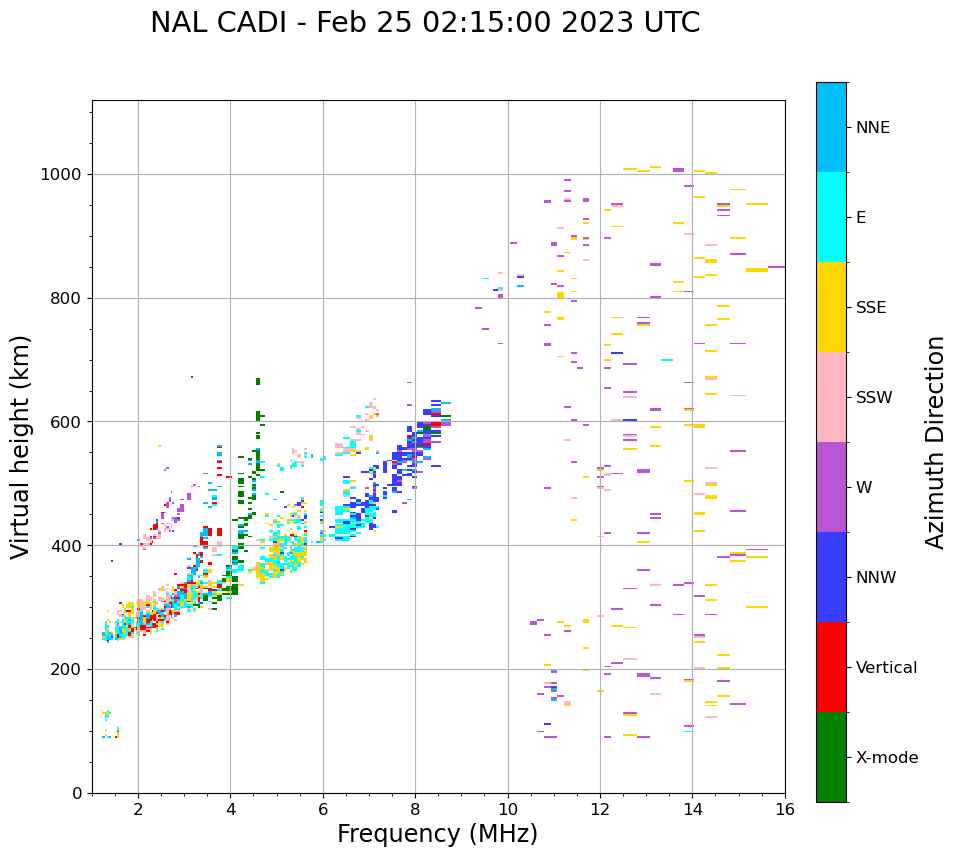 NAL CADI - Feb 25 02:15:00 2023 UTC

Virtual height (km)

1000
800
600
400
200
0

2
4
6
8
10
12
14
16

Frequency (MHz)

NNE
E
SSE
SSW
W
NNW
Vertical
X-mode

Azimuth Direction